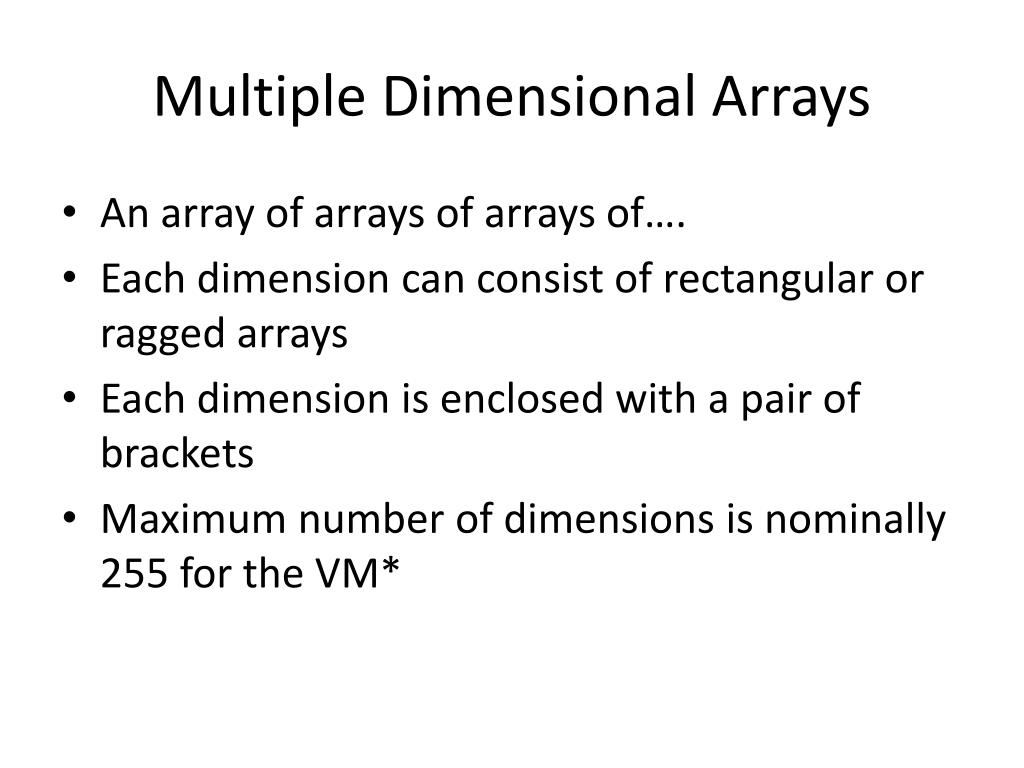 Multiple Dimensional Arrays

• An array of arrays of arrays of….
• Each dimension can consist of rectangular or ragged arrays
• Each dimension is enclosed with a pair of brackets
• Maximum number of dimensions is nominally 255 for the VM*